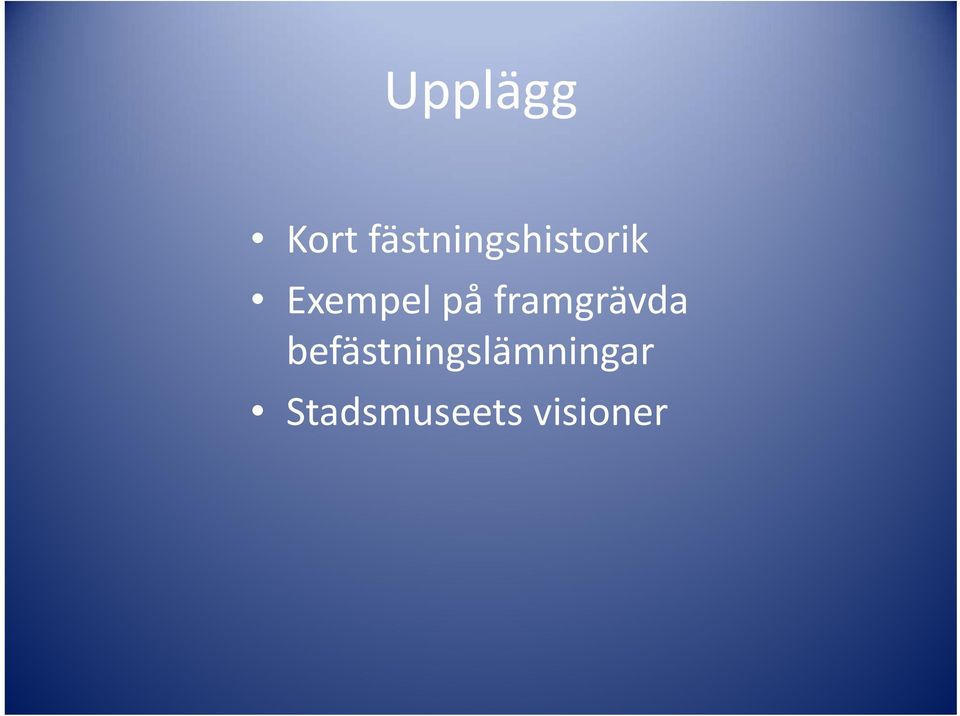 Upplägg

• Kort fästningshistorik
• Exempel på framgrävda befästningslämningar
• Stadsmuseets visioner